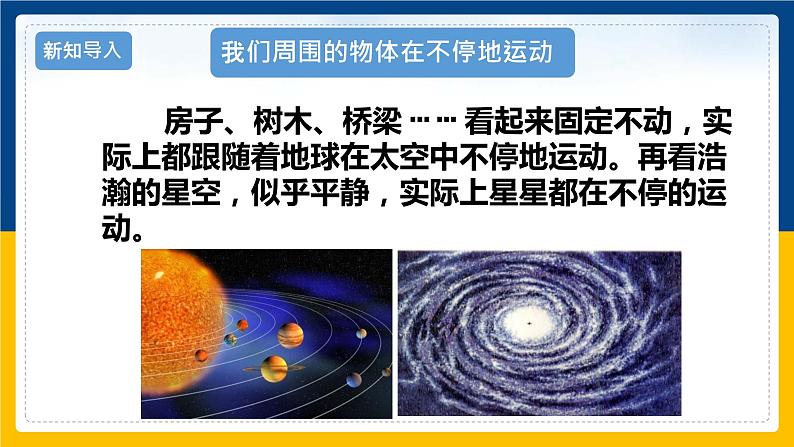 新知导入

我们周围的物体在不停地运动

房子、树木、桥梁……看起来固定不动，实际上都跟随着地球在太空中不停地运动。再看浩瀚的星空，似乎平静，实际上星星都在不停的运动。